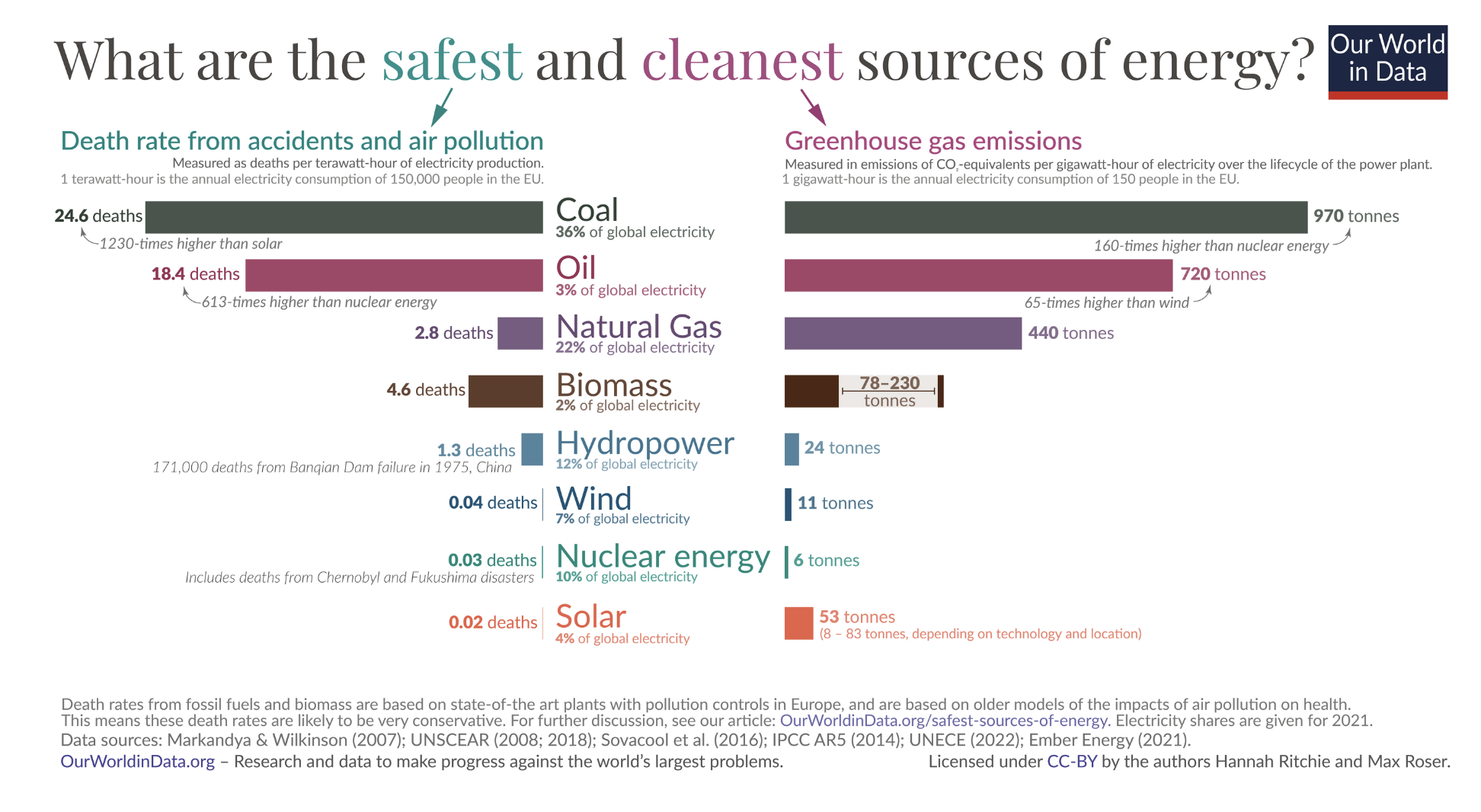 What are the safest and cleanest sources of energy?

Our World in Data

Death rate from accidents and air pollution
Measured as deaths per terawatt-hour of electricity production.
1 terawatt-hour is the annual electricity consumption of 150,000 people in the EU.

Greenhouse gas emissions
Measured in emissions of $CO_2$-equivalents per gigawatt-hour of electricity over the lifecycle of the power plant.
1 gigawatt-hour is the annual electricity consumption of 150 people in the EU.

24.6 deaths
1230-times higher than solar
Coal
36% of global electricity
970 tonnes
160-times higher than nuclear energy

18.4 deaths
613-times higher than nuclear energy
Oil
3% of global electricity
720 tonnes
65-times higher than wind

2.8 deaths
Natural Gas
22% of global electricity
440 tonnes

4.6 deaths
Biomass
2% of global electricity
78–230 tonnes

1.3 deaths
171,000 deaths from Banqian Dam failure in 1975, China
Hydropower
12% of global electricity
24 tonnes

0.04 deaths
Wind
7% of global electricity
11 tonnes

0.03 deaths
Includes deaths from Chernobyl and Fukushima disasters
Nuclear energy
10% of global electricity
6 tonnes

0.02 deaths
Solar
4% of global electricity
53 tonnes
(8 – 83 tonnes, depending on technology and location)

Death rates from fossil fuels and biomass are based on state-of-the art plants with pollution controls in Europe, and are based on older models of the impacts of air pollution on health. This means these death rates are likely to be very conservative. For further discussion, see our article: OurWorldinData.org/safest-sources-of-energy. Electricity shares are given for 2021.
Data sources: Markandya & Wilkinson (2007); UNSCEAR (2008; 2018); Sovacool et al. (2016); IPCC AR5 (2014); UNECE (2022); Ember Energy (2021).
OurWorldinData.org – Research and data to make progress against the world's largest problems.
Licensed under CC-BY by the authors Hannah Ritchie and Max Roser.